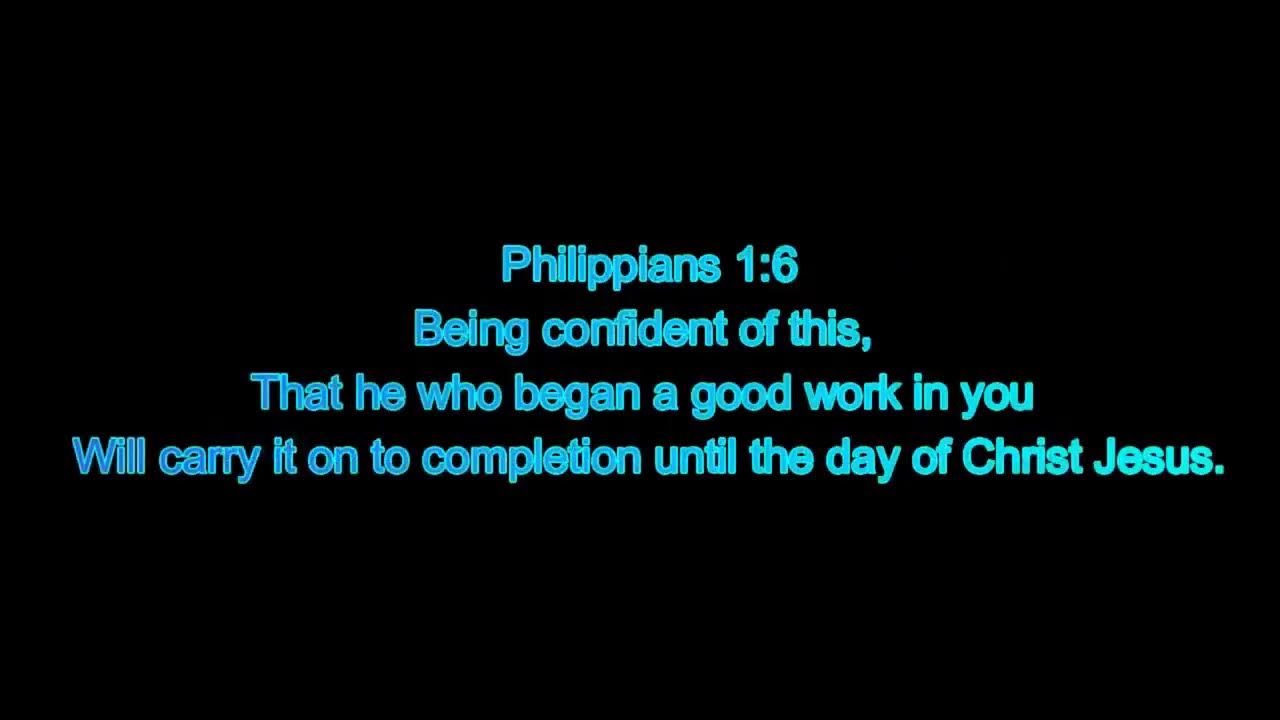 Philippians 1:6
Being confident of this,
That he who began a good work in you
Will carry it on to completion until the day of Christ Jesus.